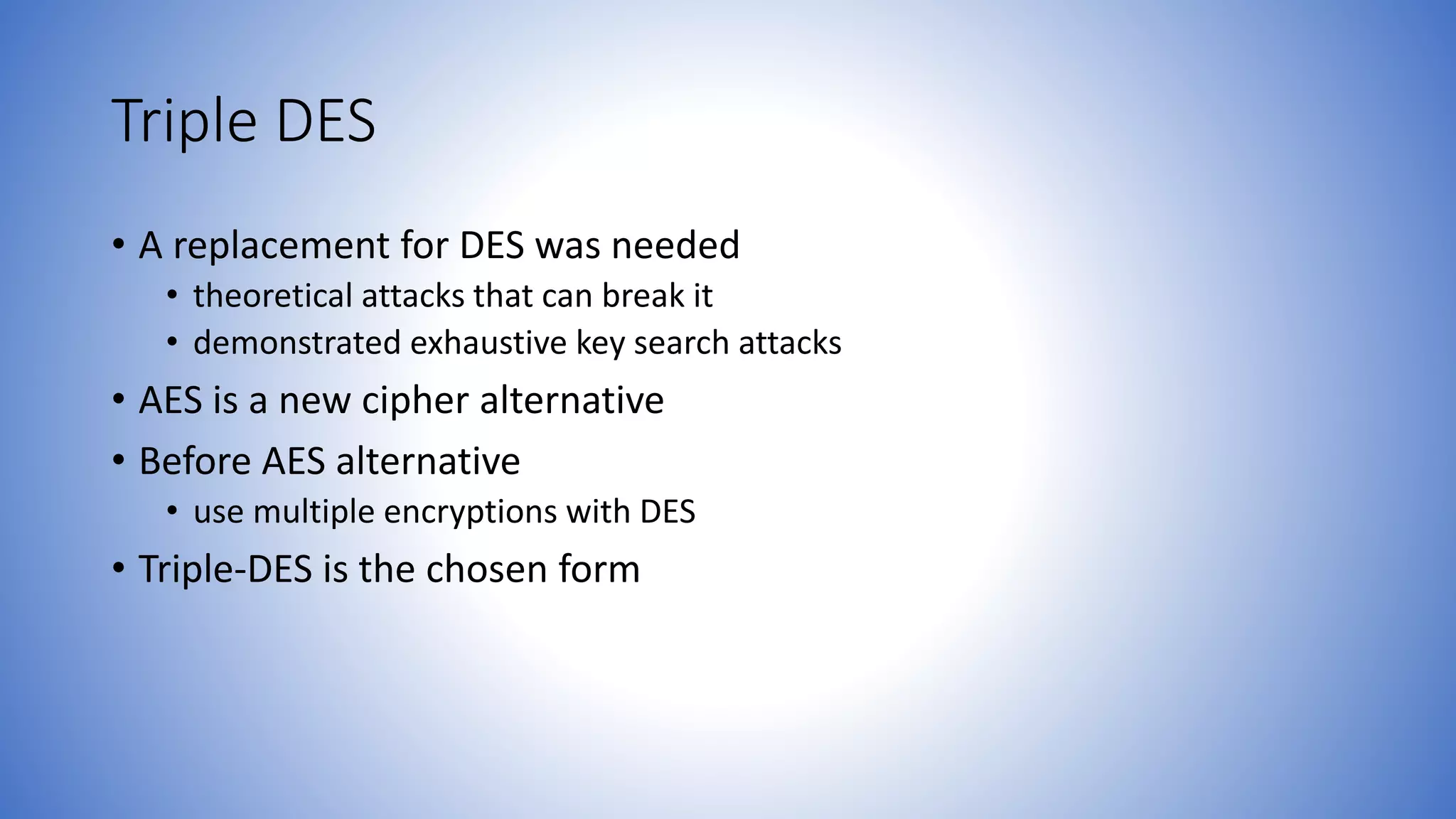 Triple DES

• A replacement for DES was needed
  • theoretical attacks that can break it
  • demonstrated exhaustive key search attacks
• AES is a new cipher alternative
• Before AES alternative
  • use multiple encryptions with DES
• Triple-DES is the chosen form